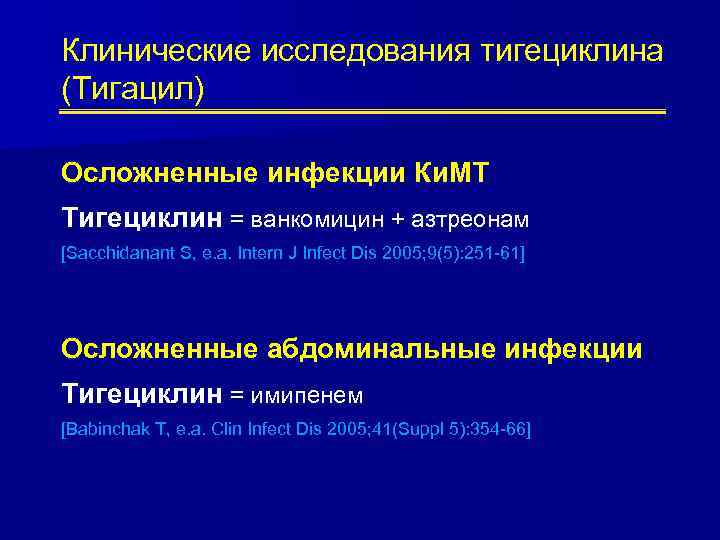 Клинические исследования тигециклина (Тигацил)

Осложненные инфекции КиМТ

Тигециклин = ванкомицин + азтреонам

[Sacchidanant S, e.a. Intern J Infect Dis 2005;9(5):251-61]

Осложненные абдоминальные инфекции

Тигециклин = имипенем

[Babinchak T, e.a. Clin Infect Dis 2005;41(Suppl 5):354-66]